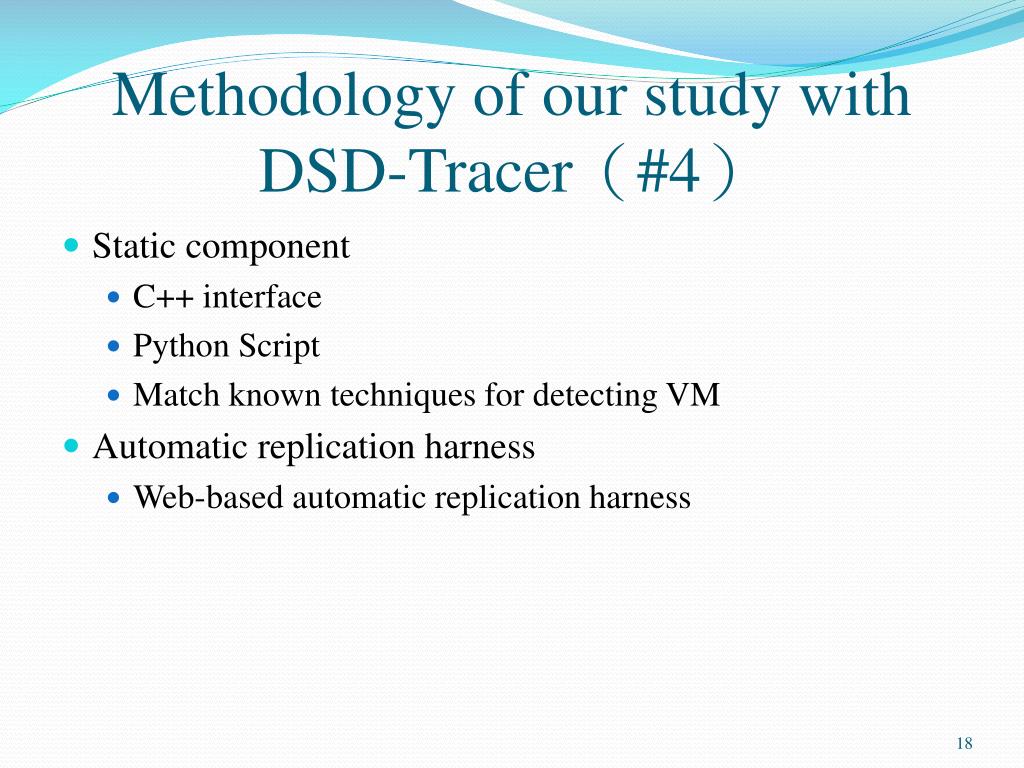 Methodology of our study with DSD-Tracer（#4）

- Static component
  - C++ interface
  - Python Script
  - Match known techniques for detecting VM
- Automatic replication harness
  - Web-based automatic replication harness

18